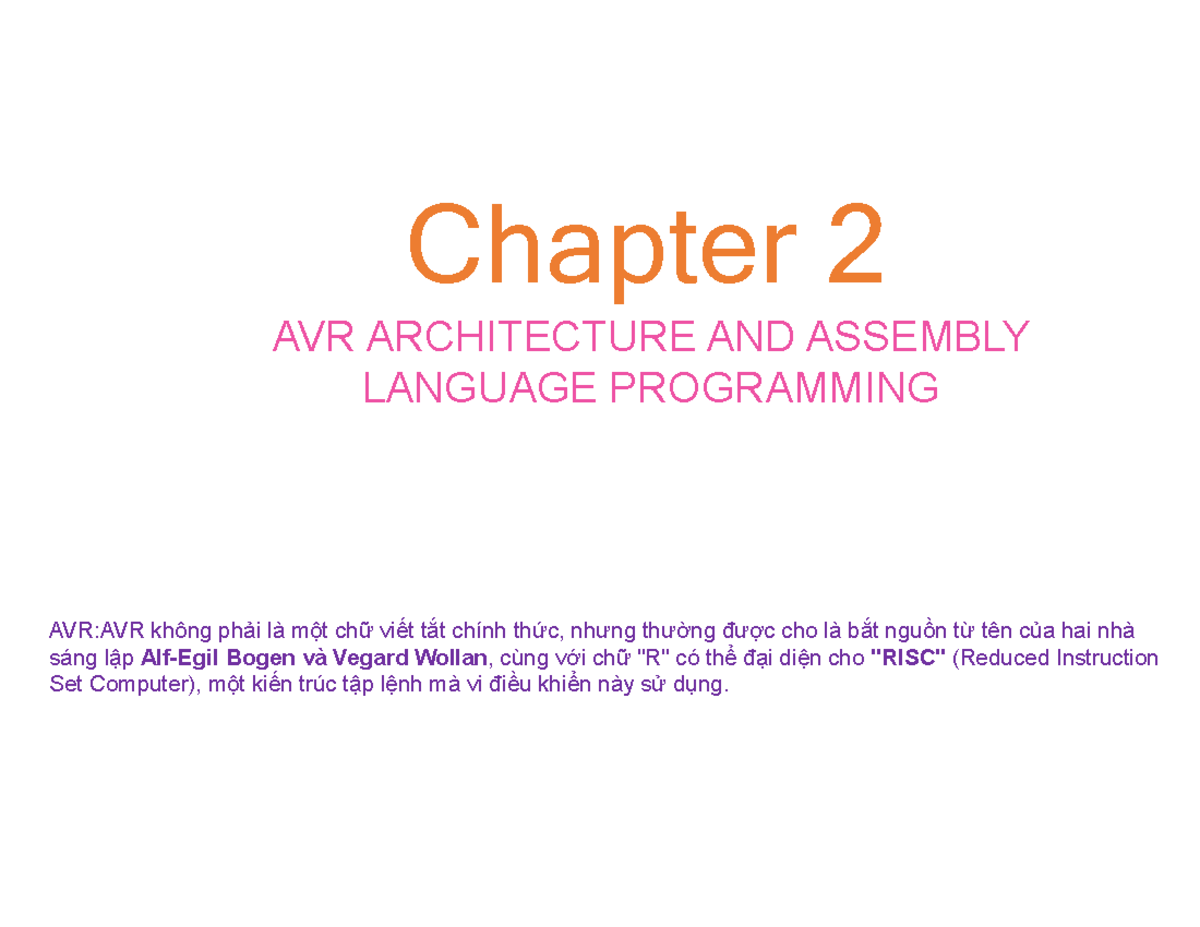 Chapter 2

AVR ARCHITECTURE AND ASSEMBLY LANGUAGE PROGRAMMING

AVR:AVR không phải là một chữ viết tắt chính thức, nhưng thường được cho là bắt nguồn từ tên của hai nhà sáng lập Alf-Egil Bogen và Vegard Wollan, cùng với chữ "R" có thể đại diện cho "RISC" (Reduced Instruction Set Computer), một kiến trúc tập lệnh mà vi điều khiển này sử dụng.